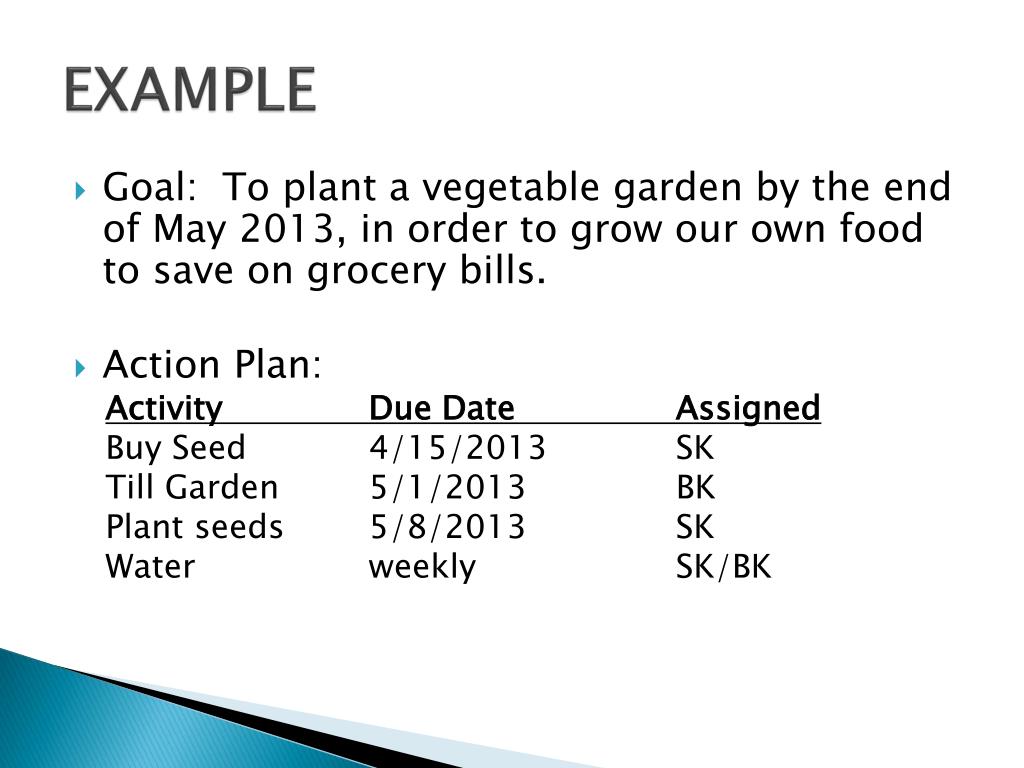 EXAMPLE

Goal: To plant a vegetable garden by the end of May 2013, in order to grow our own food to save on grocery bills.

Action Plan:

| Activity | Due Date | Assigned |
|---|---|---|
| Buy Seed | 4/15/2013 | SK |
| Till Garden | 5/1/2013 | BK |
| Plant seeds | 5/8/2013 | SK |
| Water | weekly | SK/BK |